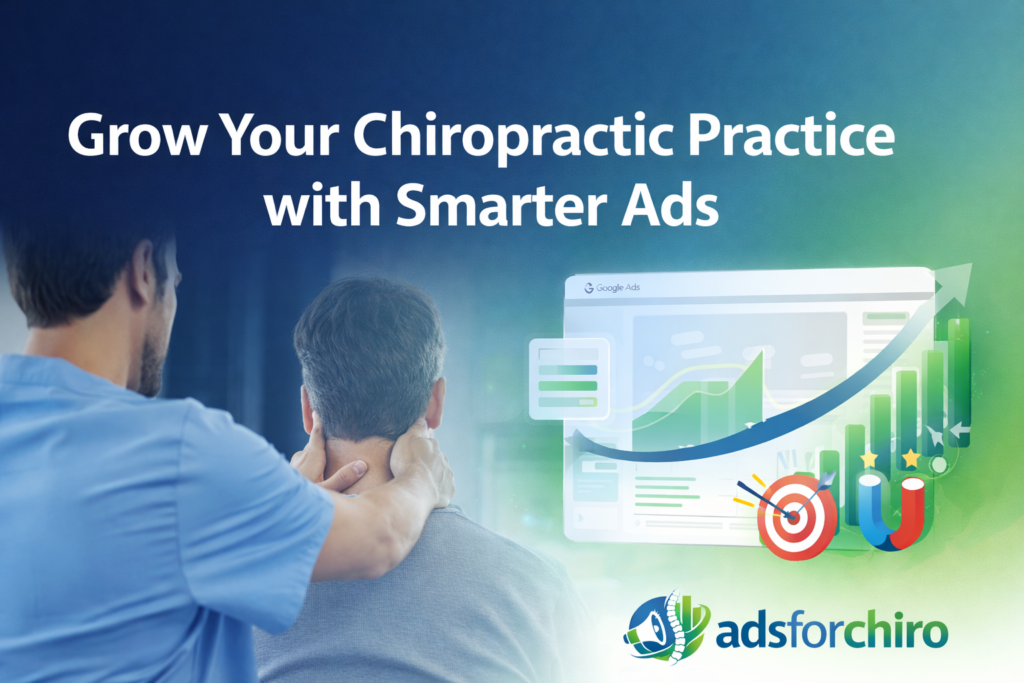 Grow Your Chiropractic Practice with Smarter Ads

Google Ads

adsforchiro